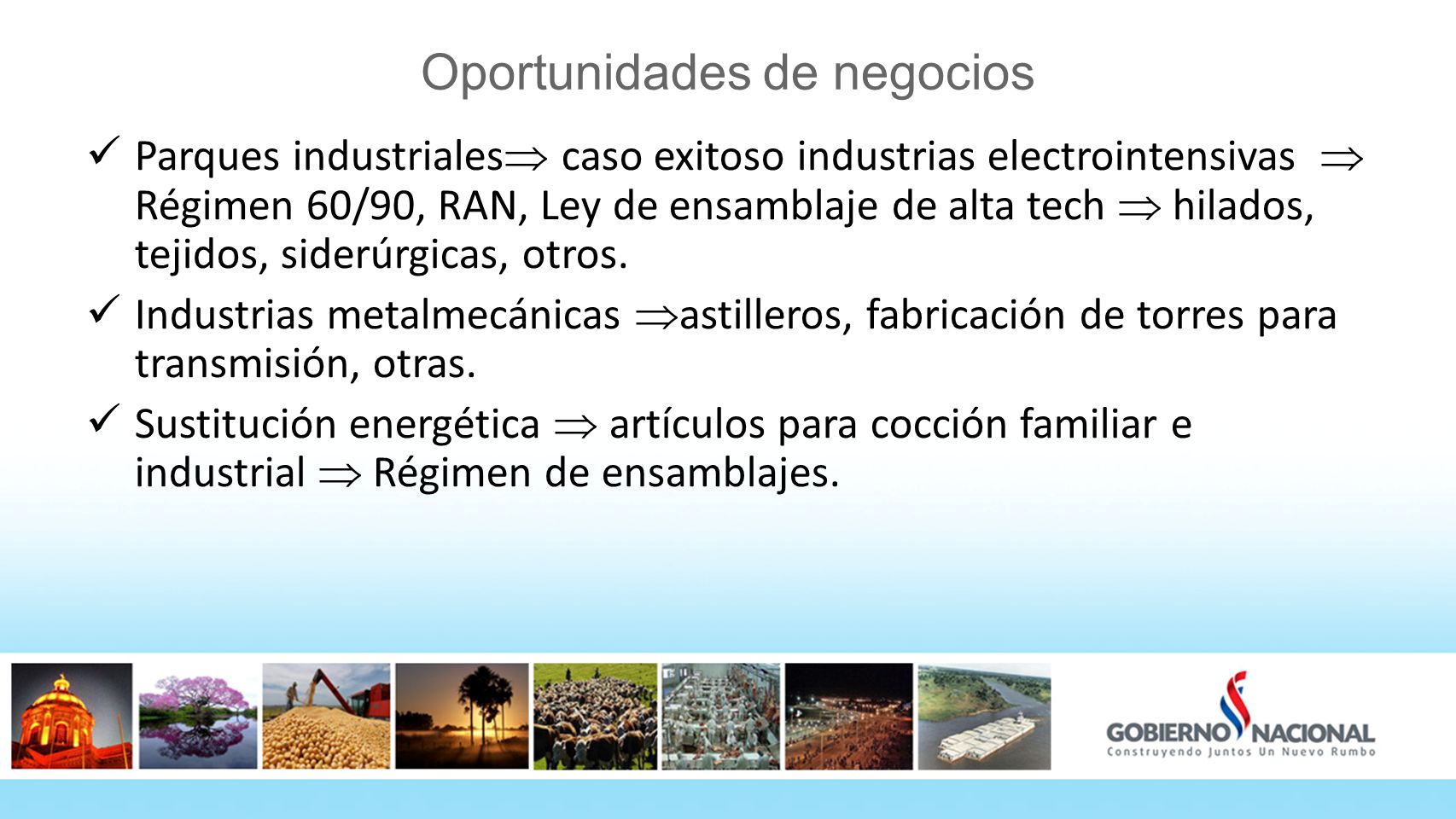 Oportunidades de negocios

✓ Parques industriales$\Rightarrow$ caso exitoso industrias electrointensivas $\Rightarrow$ Régimen 60/90, RAN, Ley de ensamblaje de alta tech $\Rightarrow$ hilados, tejidos, siderúrgicas, otros.

✓ Industrias metalmecánicas $\Rightarrow$astilleros, fabricación de torres para transmisión, otras.

✓ Sustitución energética $\Rightarrow$ artículos para cocción familiar e industrial $\Rightarrow$ Régimen de ensamblajes.

GOBIERNO NACIONAL
Construyendo Juntos Un Nuevo Rumbo